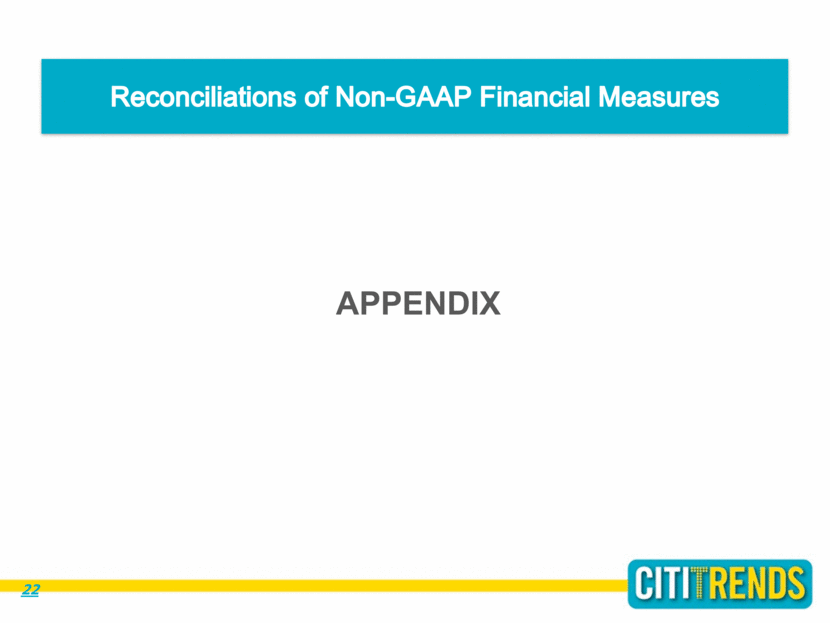 Reconciliations of Non-GAAP Financial Measures

APPENDIX

22

CITITRENDS